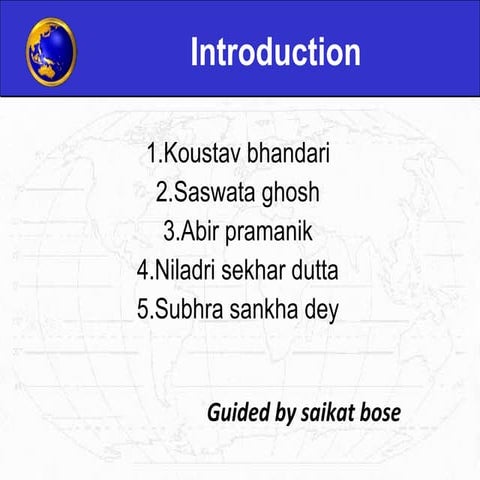 Introduction

1.Koustav bhandari
2.Saswata ghosh
3.Abir pramanik
4.Niladri sekhar dutta
5.Subhra sankha dey

Guided by saikat bose